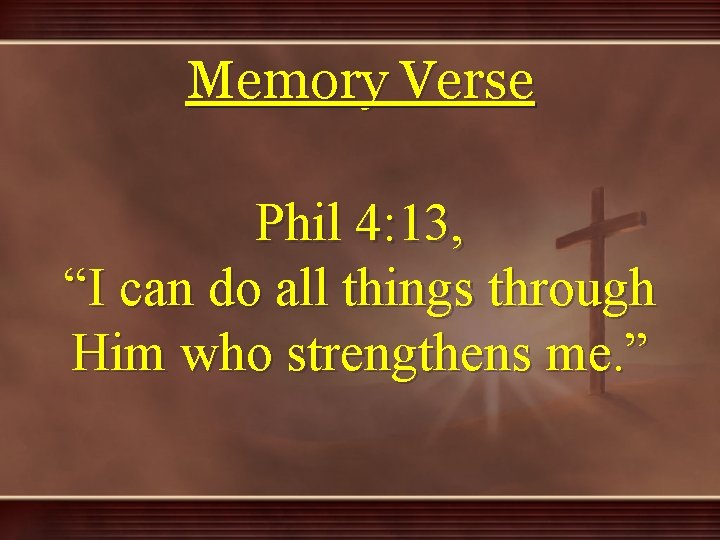 Memory Verse

Phil 4:13,
“I can do all things through Him who strengthens me.”